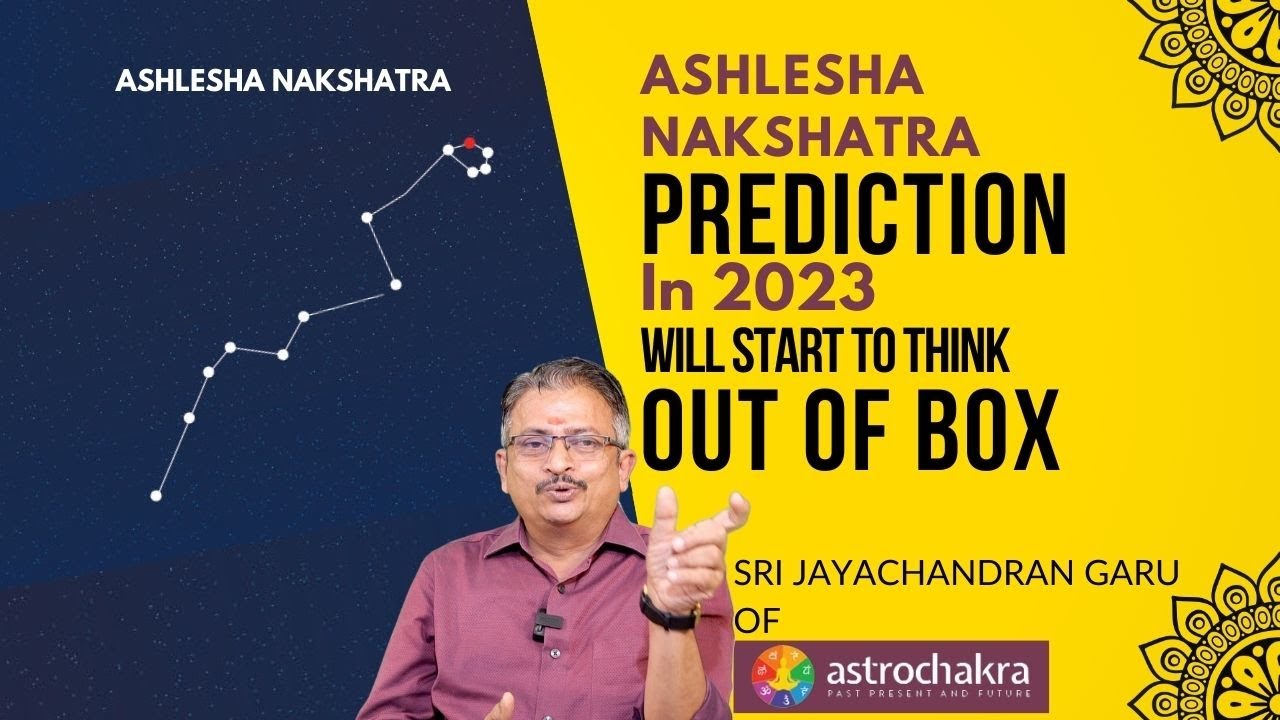 ASHLESHA NAKSHATRA

ASHLESHA NAKSHATRA
PREDICTION
In 2023
WILL START TO THINK
OUT OF BOX

SRI JAYACHANDRAN GARU
OF

astrochakra
PAST PRESENT AND FUTURE